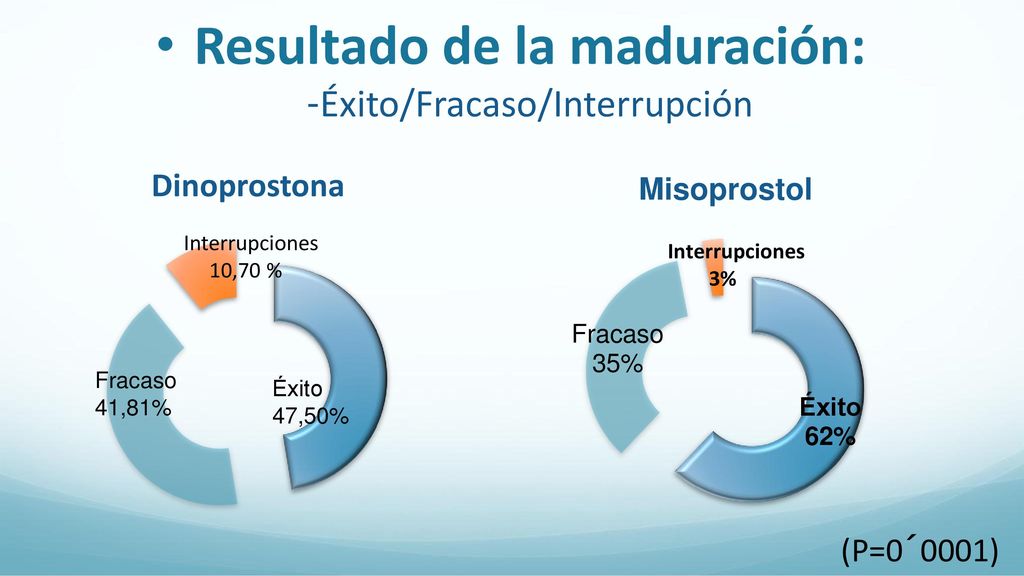 • Resultado de la maduración:
-Éxito/Fracaso/Interrupción

Dinoprostona

Interrupciones
10,70 %

Fracaso
41,81%

Éxito
47,50%

Misoprostol

Interrupciones
3%

Fracaso
35%

Éxito
62%

(P=0´0001)